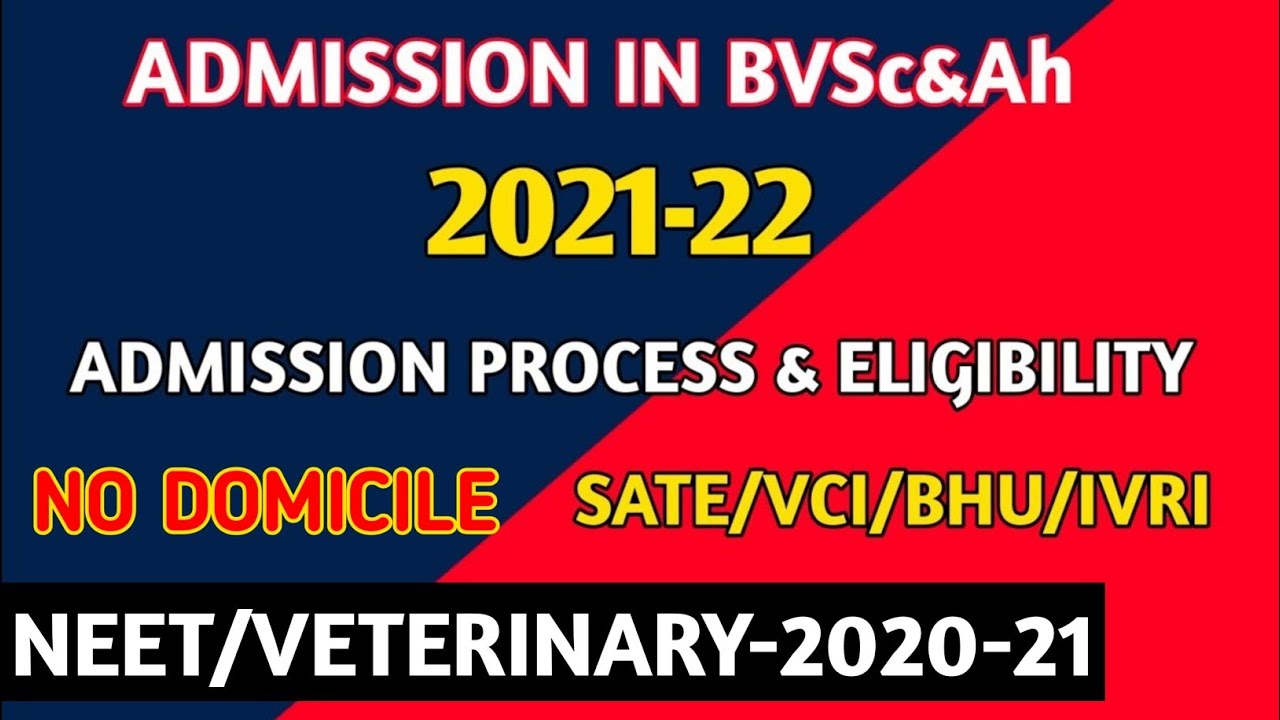 ADMISSION IN BVSc&Ah

2021-22

ADMISSION PROCESS & ELIGIBILITY

NO DOMICILE

SATE/VCI/BHU/IVRI

NEET/VETERINARY-2020-21